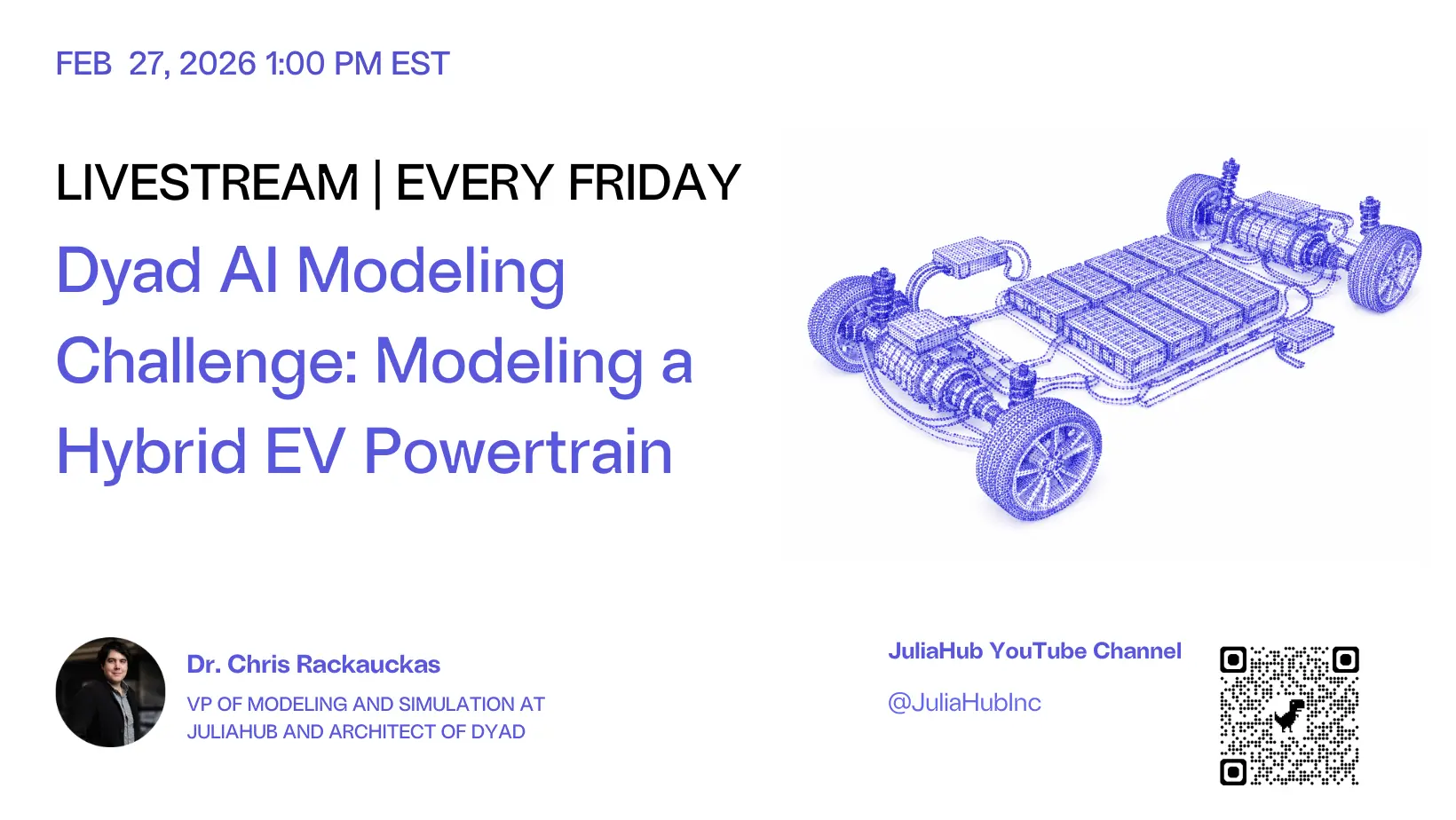 FEB 27, 2026 1:00 PM EST

LIVESTREAM | EVERY FRIDAY

Dyad AI Modeling Challenge: Modeling a Hybrid EV Powertrain

Dr. Chris Rackauckas

VP OF MODELING AND SIMULATION AT JULIAHUB AND ARCHITECT OF DYAD

JuliaHub YouTube Channel

@JuliaHubInc